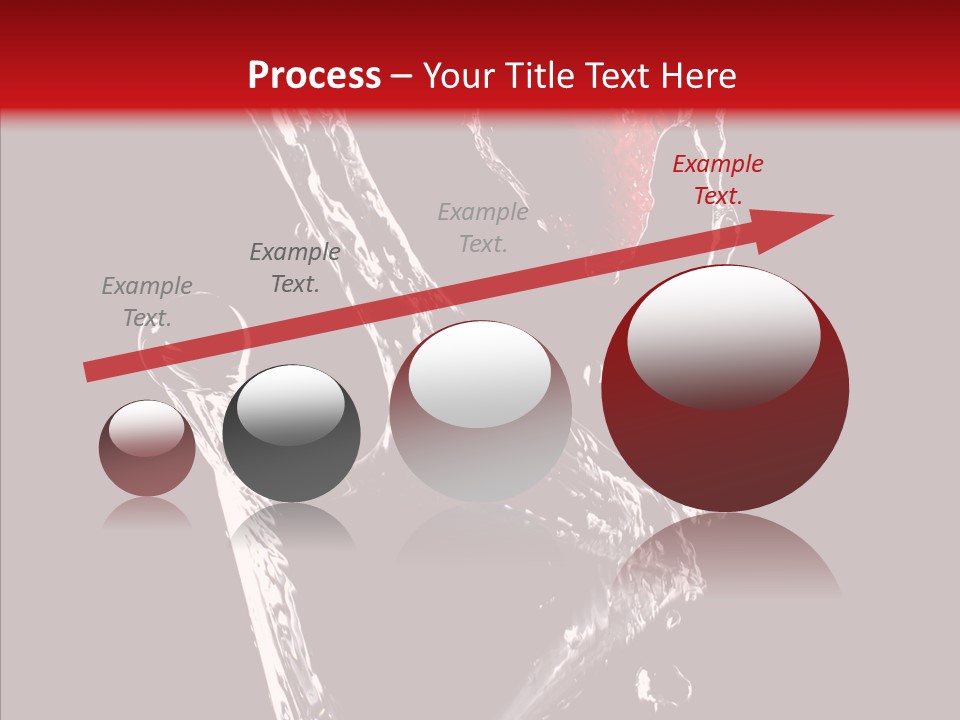 Process – Your Title Text Here

Example Text.

Example Text.

Example Text.

Example Text.